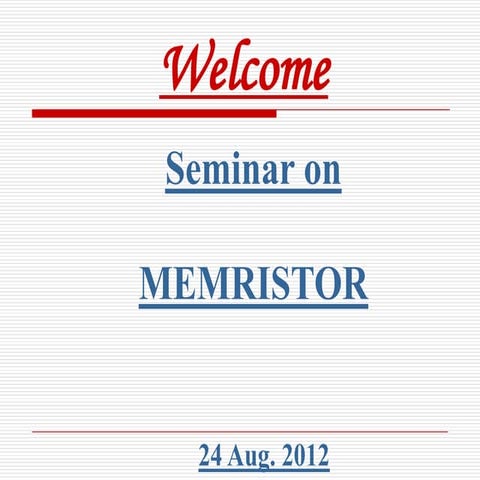 Welcome

Seminar on

MEMRISTOR

24 Aug. 2012